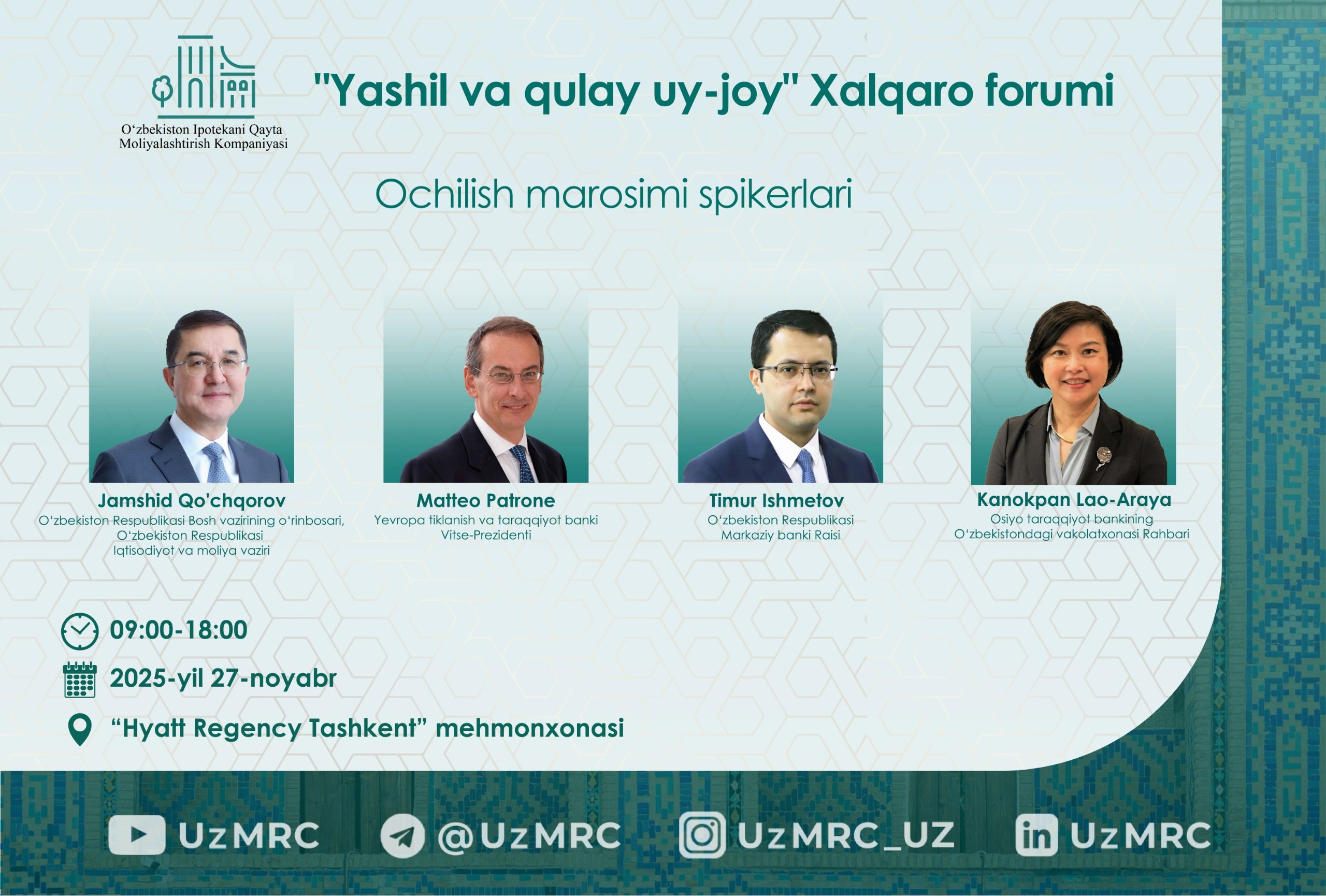 O‘zbekiston Ipotekani Qayta Moliyalashtirish Kompaniyasi

"Yashil va qulay uy-joy" Xalqaro forumi

Ochilish marosimi spikerlari

Jamshid Qo'chqorov
O‘zbekiston Respublikasi Bosh vazirining o‘rinbosari, O‘zbekiston Respublikasi Iqtisodiyot va moliya vaziri

Matteo Patrone
Yevropa tiklanish va taraqqiyot banki Vitse-Prezidenti

Timur Ishmetov
O‘zbekiston Respublikasi Markaziy banki Raisi

Kanokpan Lao-Araya
Osiyo taraqqiyot bankining O‘zbekistondagi vakolatxonasi Rahbari

09:00-18:00

2025-yil 27-noyabr

“Hyatt Regency Tashkent” mehmonxonasi

UzMRC

@UzMRC

UzMRC_UZ

UzMRC